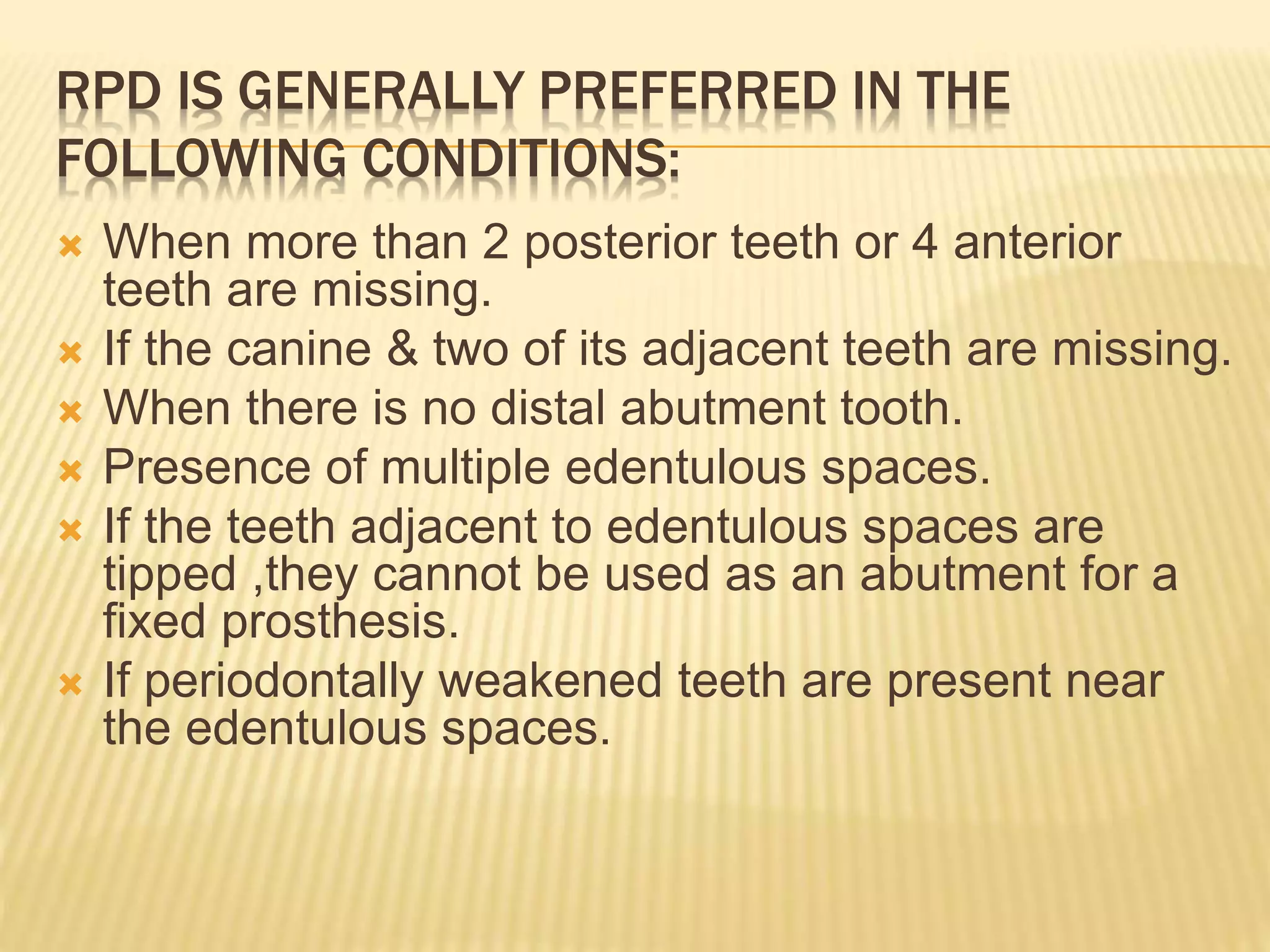 RPD IS GENERALLY PREFERRED IN THE FOLLOWING CONDITIONS:

When more than 2 posterior teeth or 4 anterior teeth are missing.

If the canine & two of its adjacent teeth are missing.

When there is no distal abutment tooth.

Presence of multiple edentulous spaces.

If the teeth adjacent to edentulous spaces are tipped ,they cannot be used as an abutment for a fixed prosthesis.

If periodontally weakened teeth are present near the edentulous spaces.